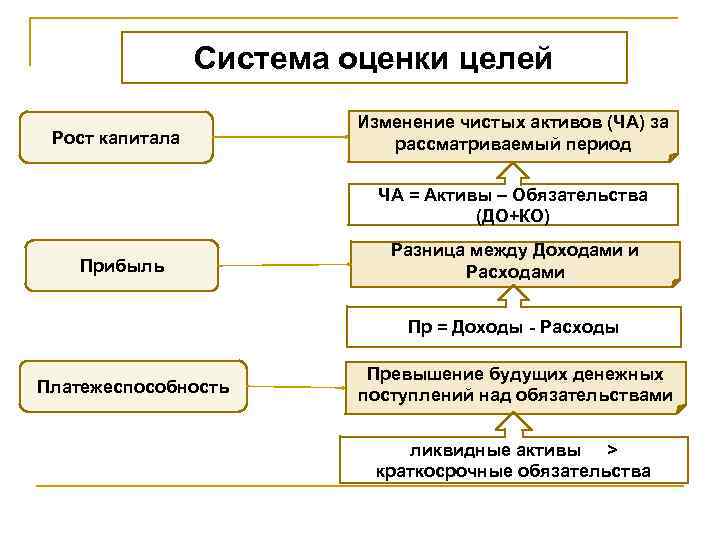 Система оценки целей

Рост капитала

Изменение чистых активов (ЧА) за рассматриваемый период

ЧА = Активы – Обязательства (ДО+КО)

Прибыль

Разница между Доходами и Расходами

Пр = Доходы - Расходы

Платежеспособность

Превышение будущих денежных поступлений над обязательствами

ликвидные активы > краткосрочные обязательства